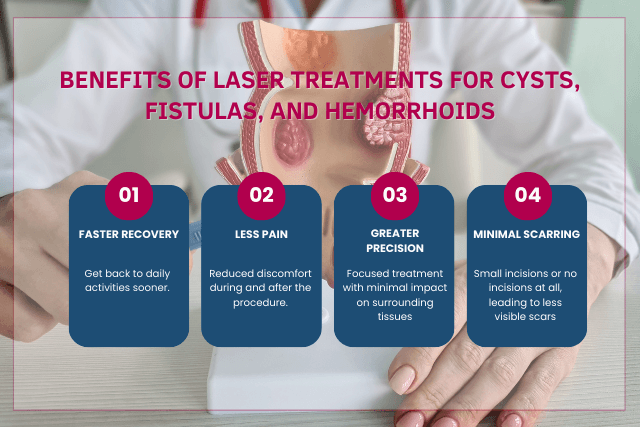 BENEFITS OF LASER TREATMENTS FOR CYSTS, FISTULAS, AND HEMORRHOIDS

01
FASTER RECOVERY
Get back to daily activities sooner.

02
LESS PAIN
Reduced discomfort during and after the procedure.

03
GREATER PRECISION
Focused treatment with minimal impact on surrounding tissues

04
MINIMAL SCARRING
Small incisions or no incisions at all, leading to less visible scars